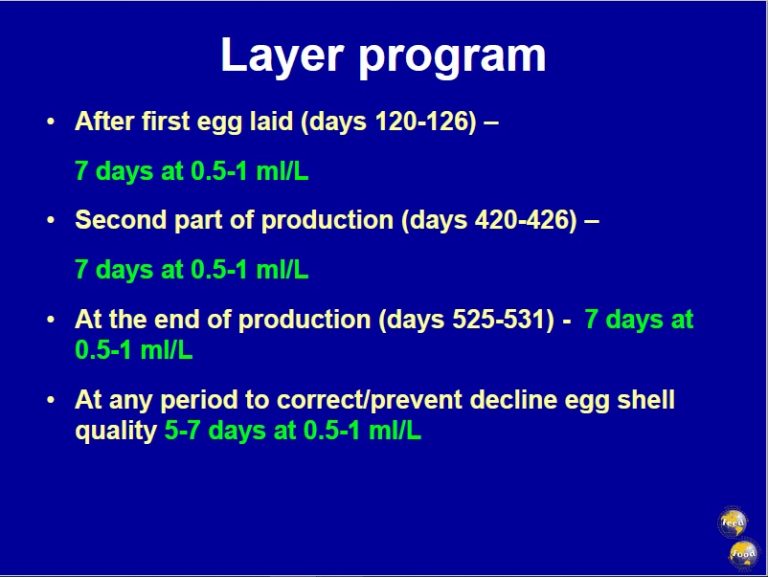 Layer program

• After first egg laid (days 120-126) –

7 days at 0.5-1 ml/L

• Second part of production (days 420-426) –

7 days at 0.5-1 ml/L

• At the end of production (days 525-531) - 7 days at 0.5-1 ml/L

• At any period to correct/prevent decline egg shell quality 5-7 days at 0.5-1 ml/L

feed

food